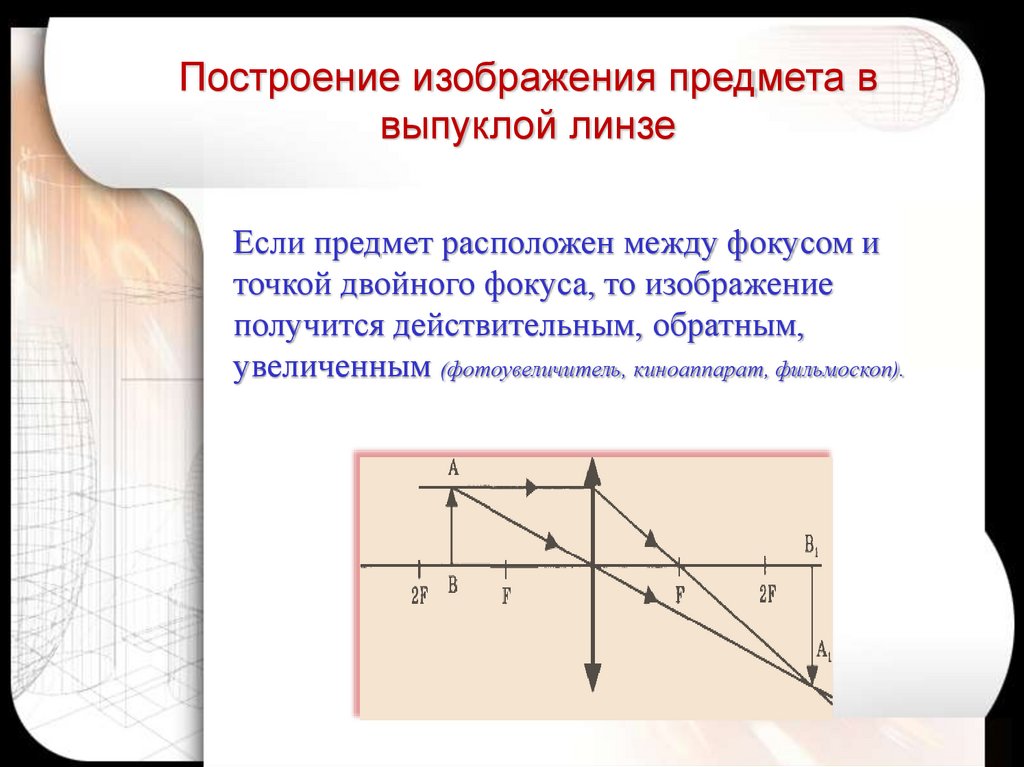 Построение изображения предмета в выпуклой линзе

Если предмет расположен между фокусом и точкой двойного фокуса, то изображение получится действительным, обратным, увеличенным (фотоувеличитель, киноаппарат, фильмоскоп).

A
$B_1$
2F
B
F
F
2F
$A_1$